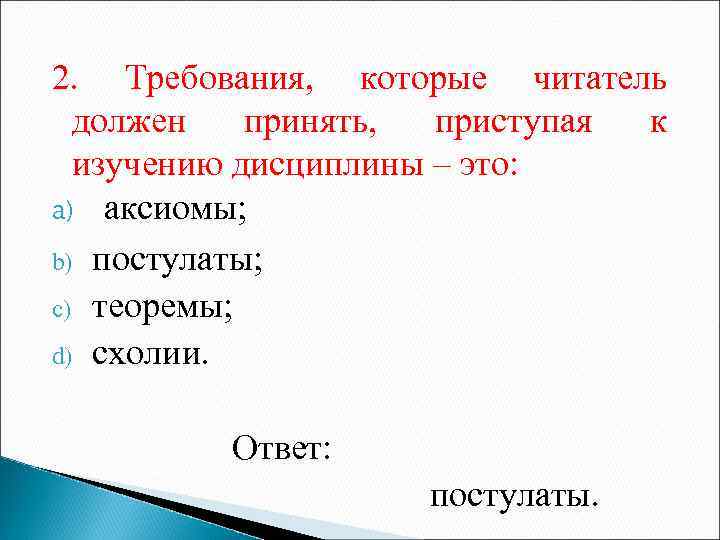 2. Требования, которые читатель должен принять, приступая к изучению дисциплины – это:

a) аксиомы;

b) постулаты;

c) теоремы;

d) схолии.

Ответ:

постулаты.